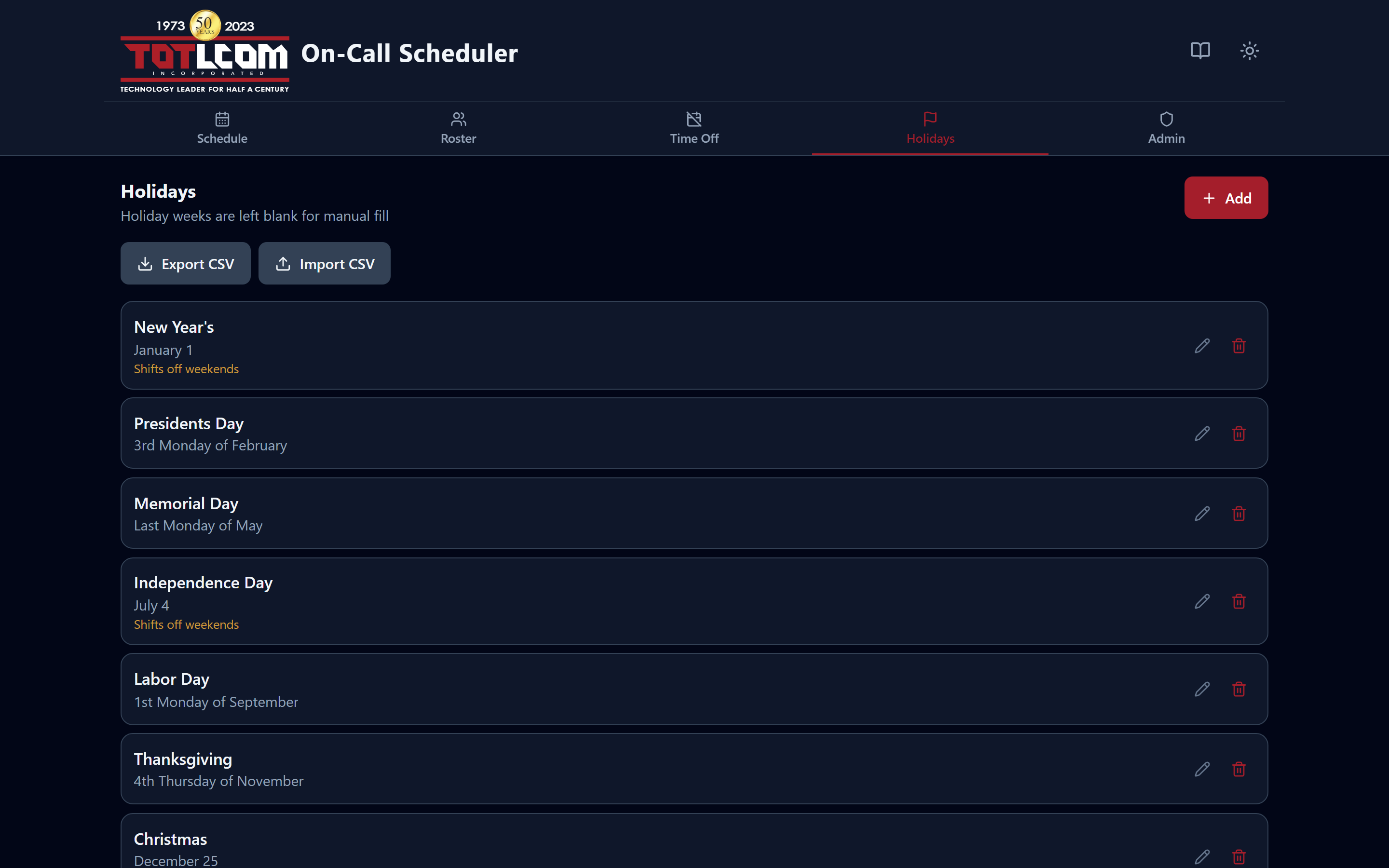 1973 50 YEARS 2023
TOTLCOM
INCORPORATED
TECHNOLOGY LEADER FOR HALF A CENTURY

On-Call Scheduler

Schedule
Roster
Time Off
Holidays
Admin

Holidays
Holiday weeks are left blank for manual fill

+ Add

Export CSV
Import CSV

New Year's
January 1
Shifts off weekends

Presidents Day
3rd Monday of February

Memorial Day
Last Monday of May

Independence Day
July 4
Shifts off weekends

Labor Day
1st Monday of September

Thanksgiving
4th Thursday of November

Christmas
December 25